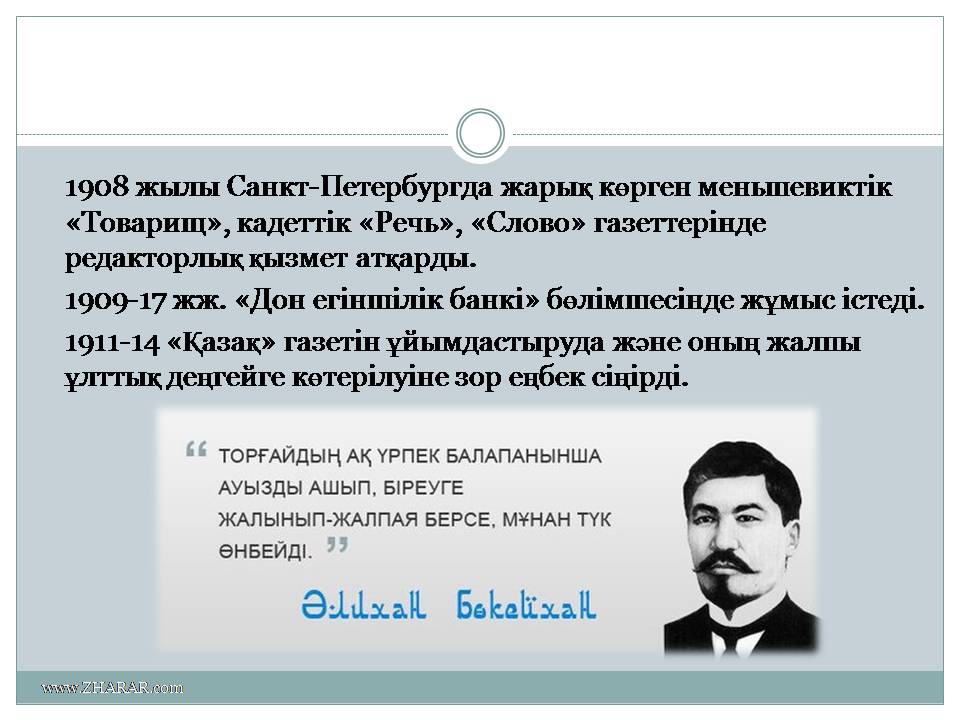 1908 жылы Санкт-Петербургда жарық көрген меньшевиктік «Товарищ», кадеттік «Речь», «Слово» газеттерінде редакторлық қызмет атқарды.

1909-17 жж. «Дон егіншілік банкі» бөлімшесінде жұмыс істеді.

1911-14 «Қазақ» газетін ұйымдастыруда және оның жалпы ұлттық деңгейге көтерілуіне зор еңбек сіңірді.

“ ТОРҒАЙДЫҢ АҚ ҮРПЕК БАЛАПАНЫНША АУЫЗДЫ АШЫП, БІРЕУГЕ ЖАЛЫНЫП-ЖАЛПАЯ БЕРСЕ, МҰНАН ТҮК ӨНБЕЙДІ. ”

Әлихан Бөкейхан

www.ZHARAR.com